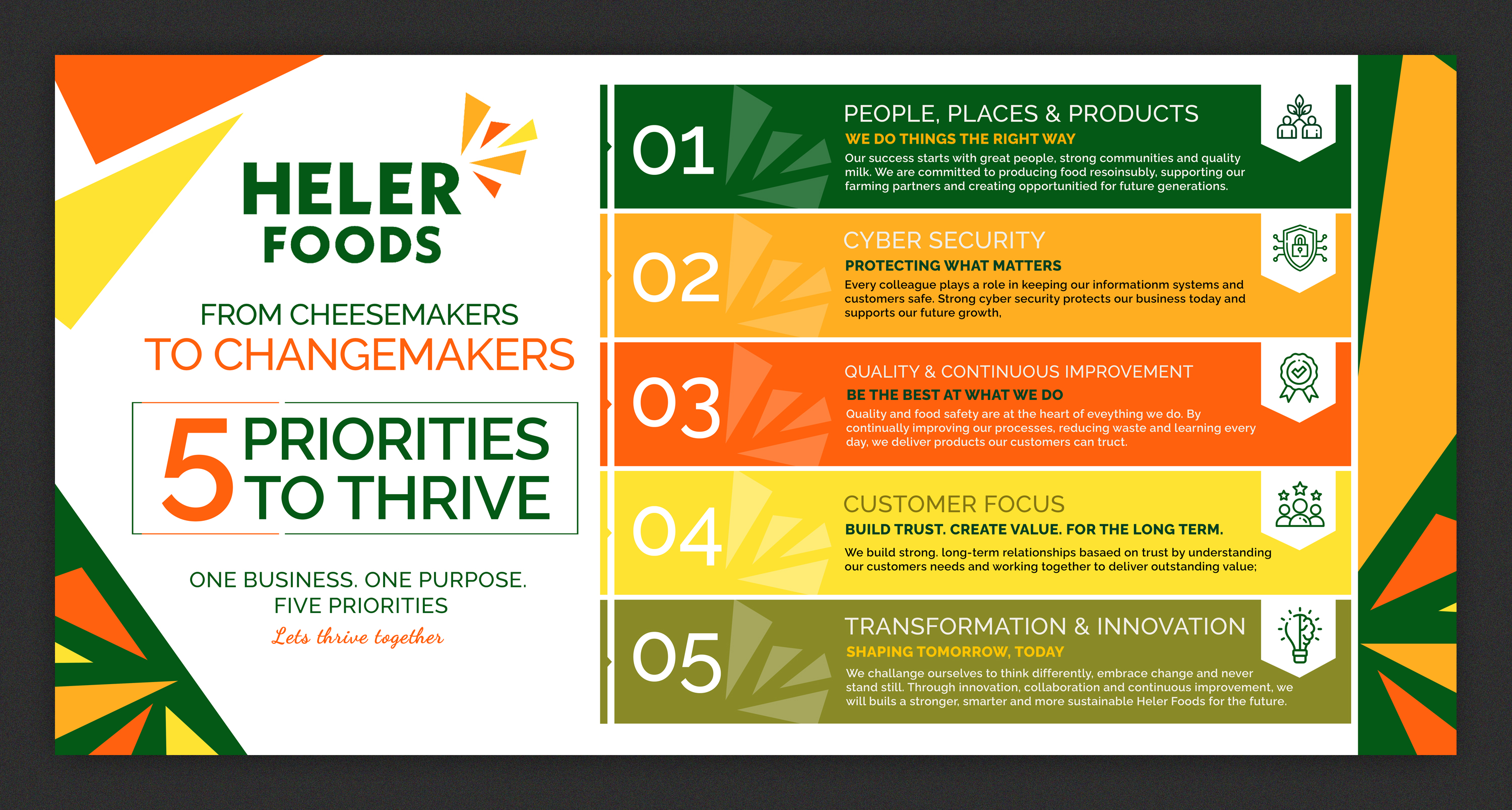 HELER FOODS

FROM CHEESEMAKERS
TO CHANGEMAKERS

5 PRIORITIES TO THRIVE

ONE BUSINESS. ONE PURPOSE.
FIVE PRIORITIES

Lets thrive together

01
PEOPLE, PLACES & PRODUCTS
WE DO THINGS THE RIGHT WAY
Our success starts with great people, strong communities and quality milk. We are committed to producing food resoinsubly, supporting our farming partners and creating opportunitied for future generations.

02
CYBER SECURITY
PROTECTING WHAT MATTERS
Every colleague plays a role in keeping our informationm systems and customers safe. Strong cyber security protects our business today and supports our future growth,

03
QUALITY & CONTINUOUS IMPROVEMENT
BE THE BEST AT WHAT WE DO
Quality and food safety are at the heart of eveything we do. By continually improving our processes, reducing waste and learning every day, we deliver products our customers can truct.

04
CUSTOMER FOCUS
BUILD TRUST. CREATE VALUE. FOR THE LONG TERM.
We build strong. long-term relationships basaed on trust by understanding our customers needs and working together to deliver outstanding value;

05
TRANSFORMATION & INNOVATION
SHAPING TOMORROW, TODAY
We challange ourselves to think differently, embrace change and never stand still. Through innovation, collaboration and continuous improvement, we will buils a stronger, smarter and more sustainable Heler Foods for the future.